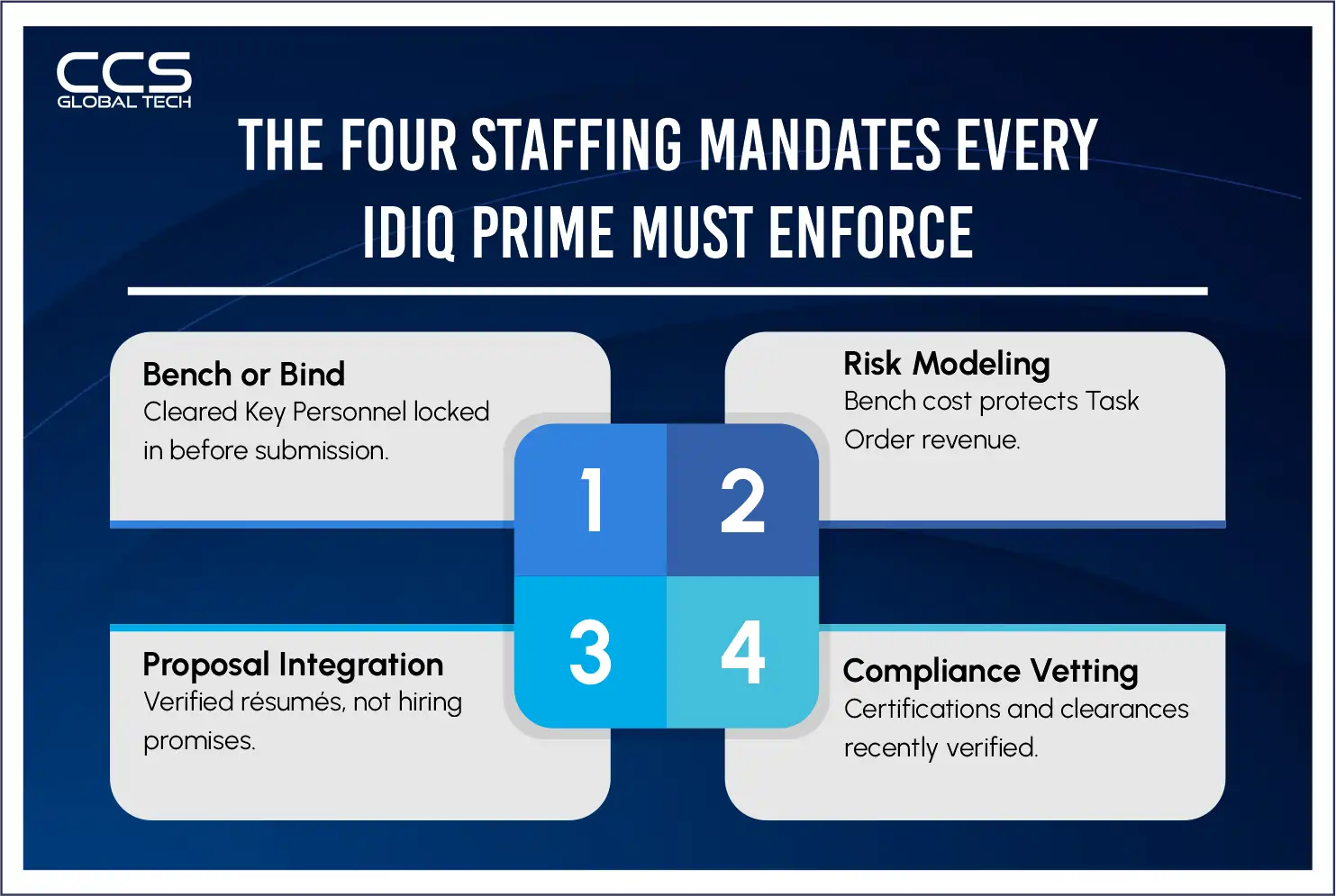 CCS
GLOBAL TECH

THE FOUR STAFFING MANDATES EVERY IDIQ PRIME MUST ENFORCE

Bench or Bind
Cleared Key Personnel locked in before submission.

1

2

Risk Modeling
Bench cost protects Task Order revenue.

Proposal Integration
Verified résumés, not hiring promises.

3

4

Compliance Vetting
Certifications and clearances recently verified.